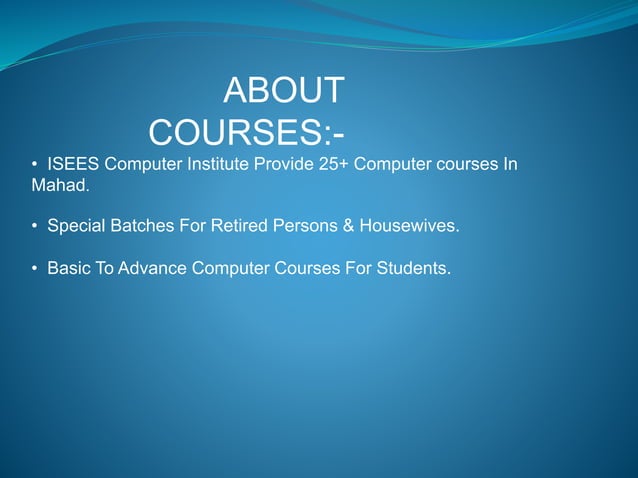 ABOUT COURSES:-

• ISEES Computer Institute Provide 25+ Computer courses In Mahad.

• Special Batches For Retired Persons & Housewives.

• Basic To Advance Computer Courses For Students.